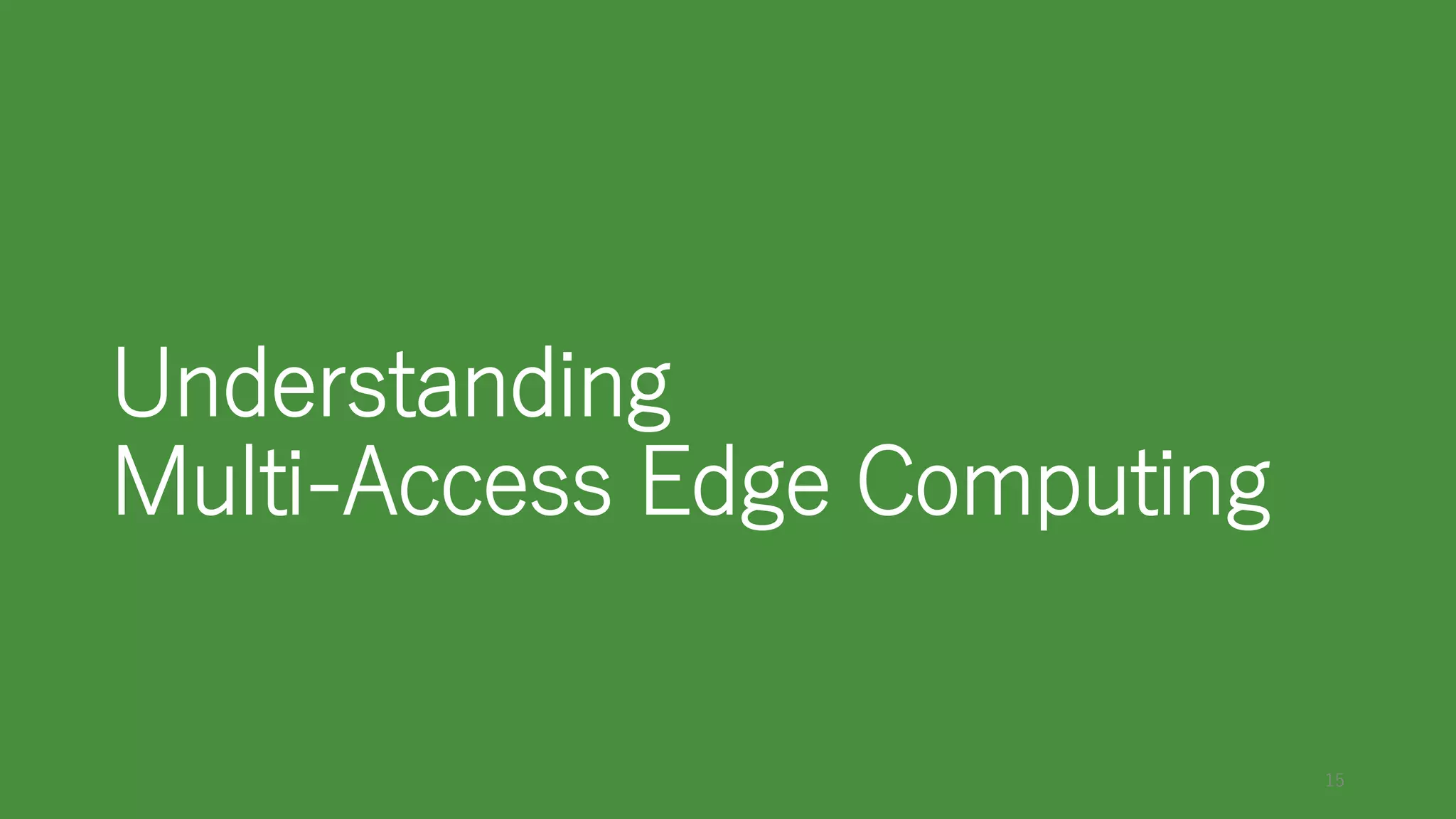 Understanding
Multi-Access Edge Computing

15